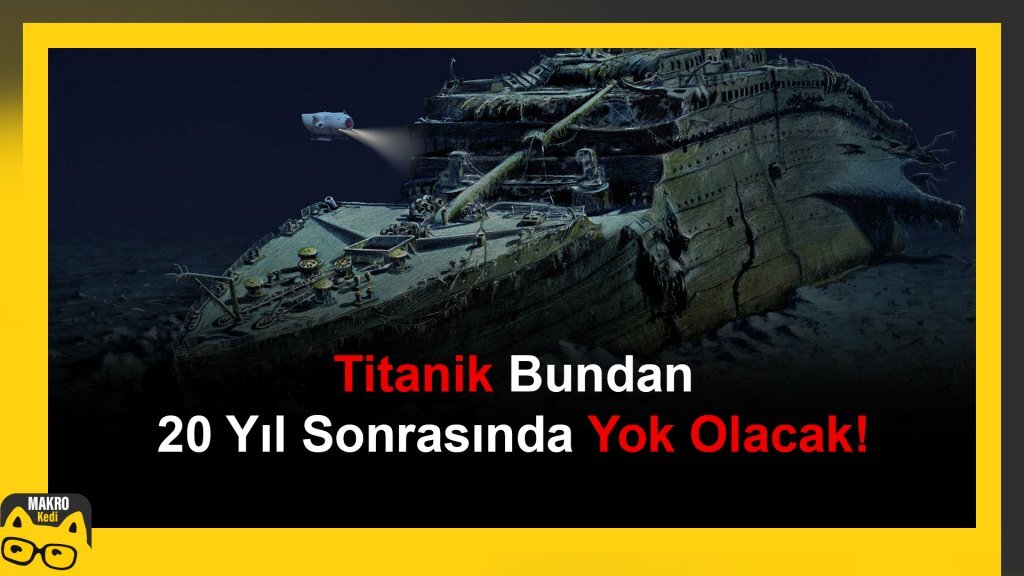 Titanik Bundan
20 Yıl Sonrasında Yok Olacak!

MAKRO
Kedi